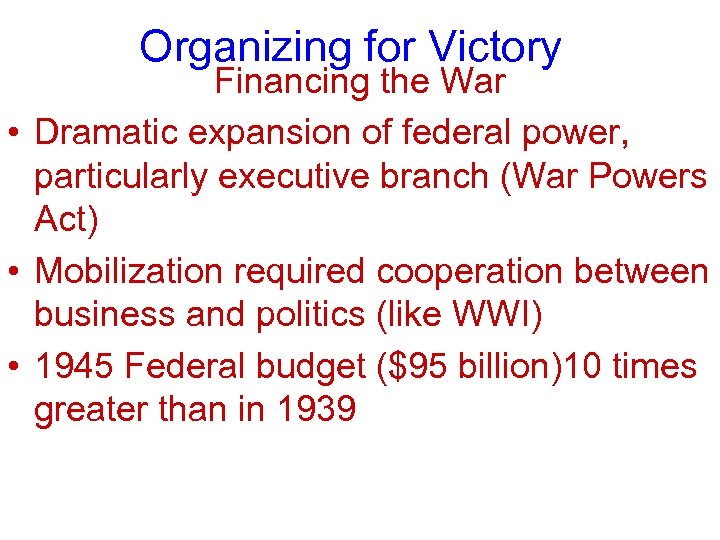 Organizing for Victory
Financing the War

• Dramatic expansion of federal power, particularly executive branch (War Powers Act)

• Mobilization required cooperation between business and politics (like WWI)

• 1945 Federal budget ($95 billion)10 times greater than in 1939